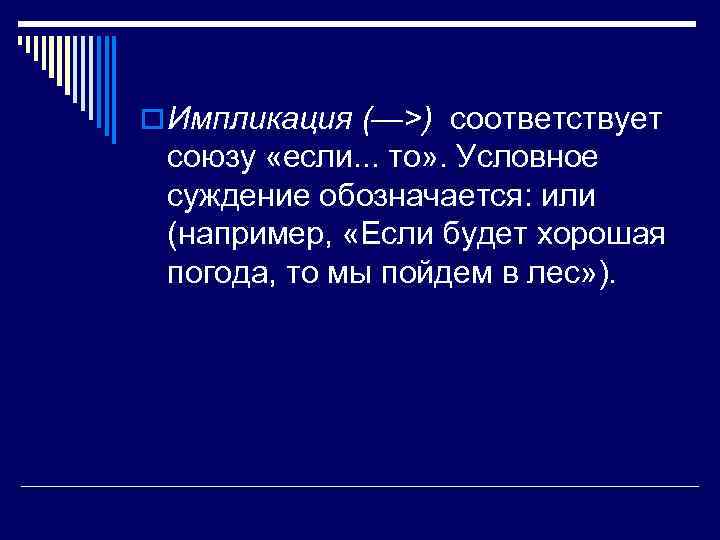 Импликация (—>) соответствует союзу «если... то». Условное суждение обозначается: или (например, «Если будет хорошая погода, то мы пойдем в лес»).